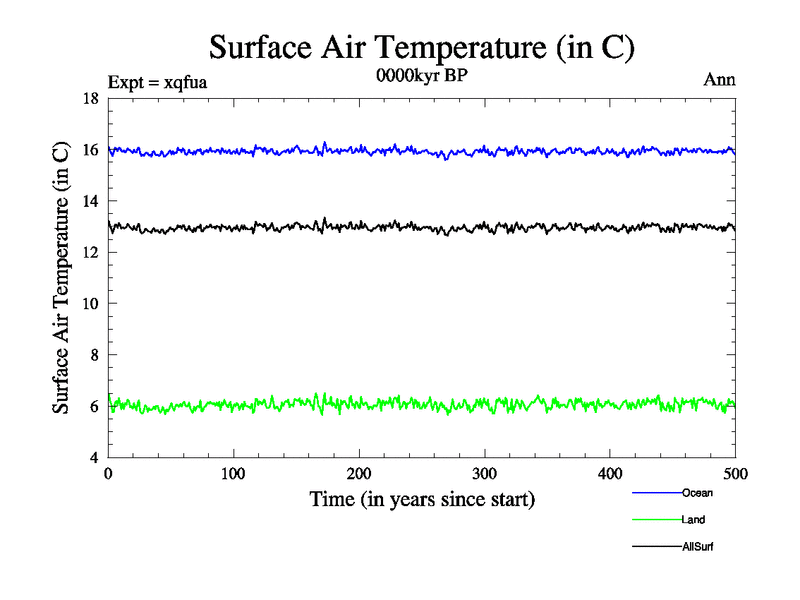 Surface Air Temperature (in C)

Expt = xqfua

0000kyr BP

Ann

Surface Air Temperature (in C)

18
16
14
12
10
8
6
4

0
100
200
300
400
500

Time (in years since start)

Ocean
Land
AllSurf